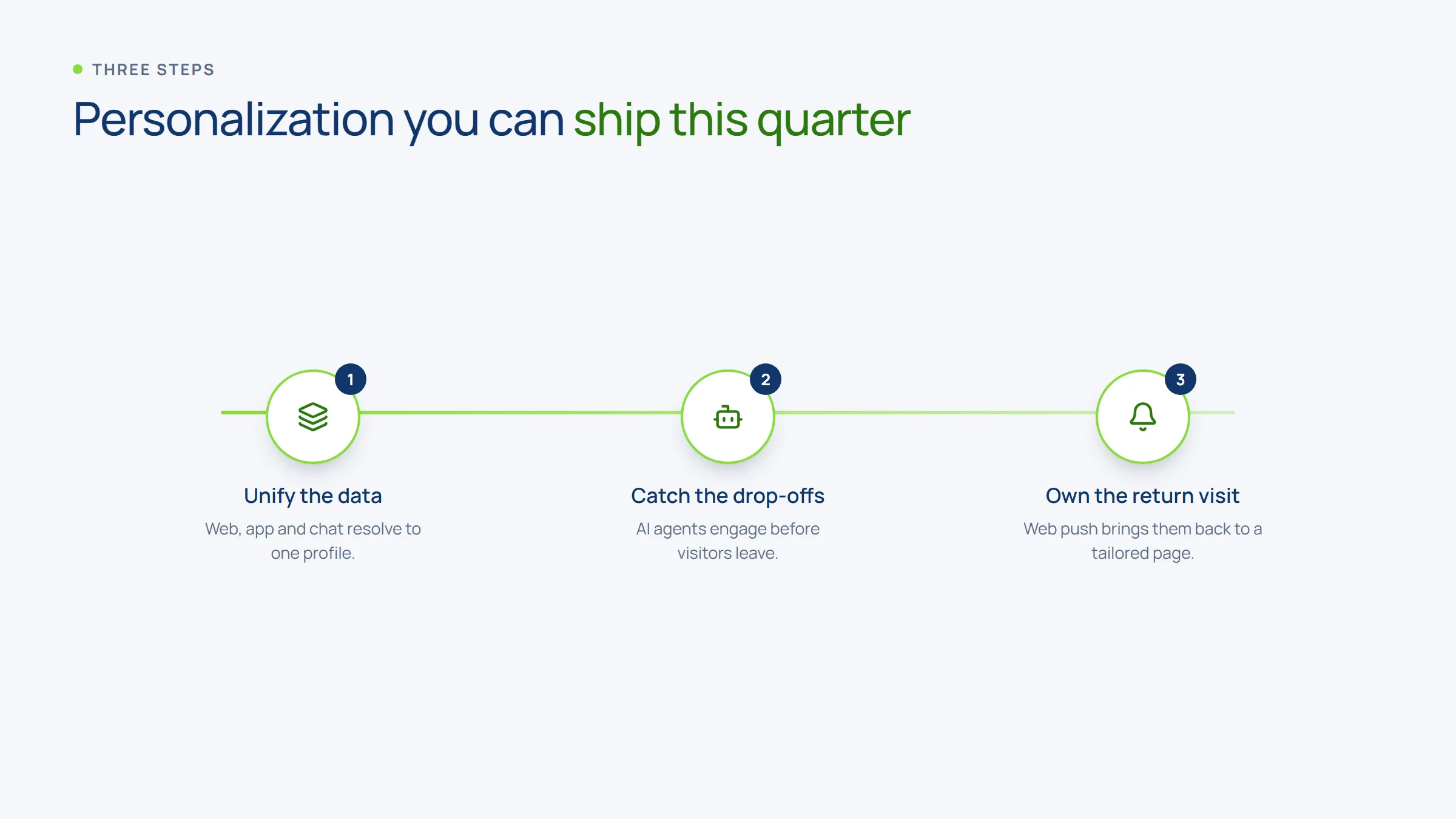 THREE STEPS

Personalization you can ship this quarter

1

Unify the data

Web, app and chat resolve to one profile.

2

Catch the drop-offs

AI agents engage before visitors leave.

3

Own the return visit

Web push brings them back to a tailored page.